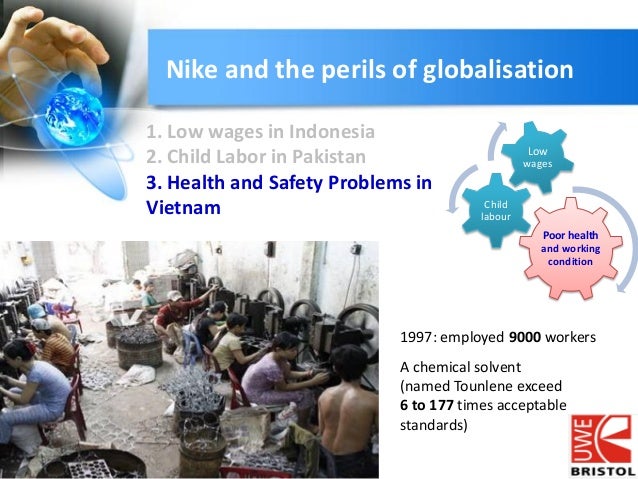 Nike and the perils of globalisation

1. Low wages in Indonesia
2. Child Labor in Pakistan
3. Health and Safety Problems in Vietnam

Low wages

Child labour

Poor health and working condition

1997: employed 9000 workers

A chemical solvent (named Tounlene exceed 6 to 177 times acceptable standards)

UWE BRISTOL